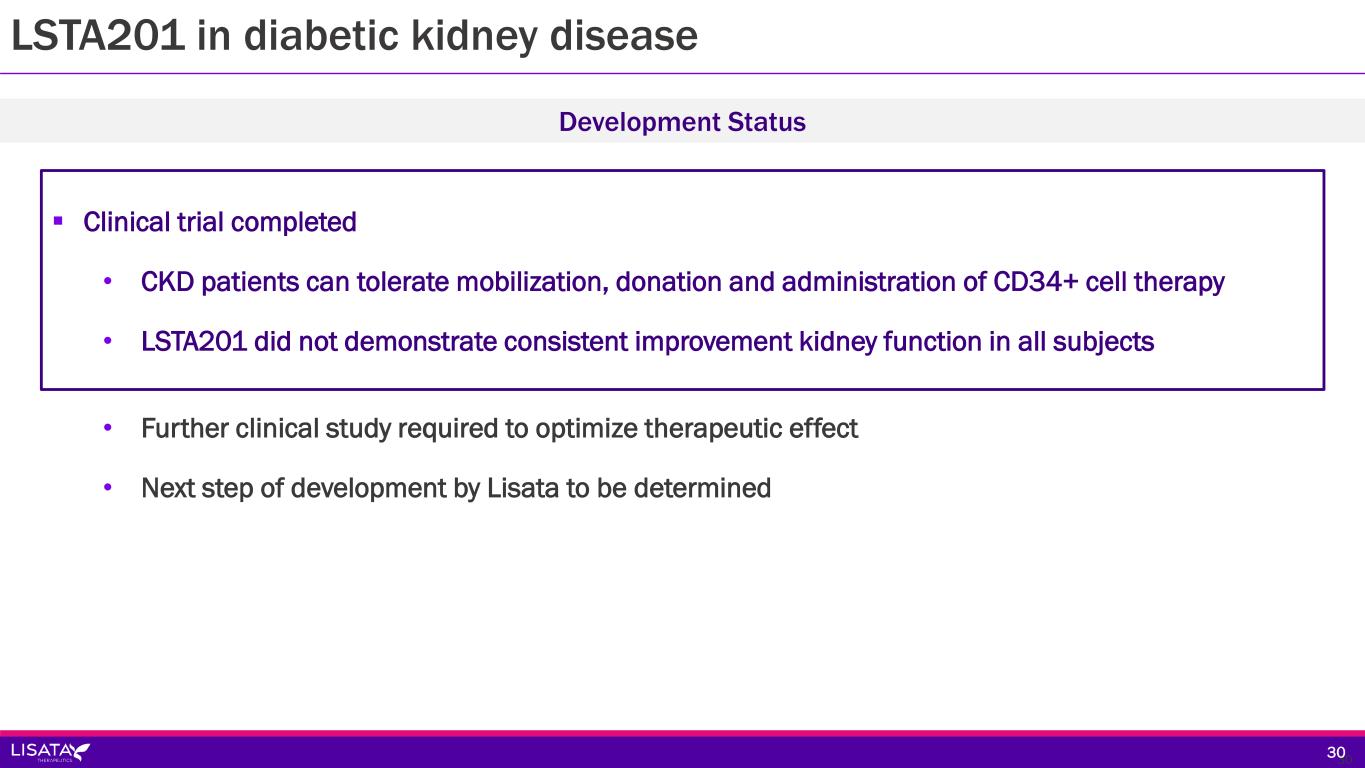 LSTA201 in diabetic kidney disease

Development Status

▪ Clinical trial completed

• CKD patients can tolerate mobilization, donation and administration of CD34+ cell therapy

• LSTA201 did not demonstrate consistent improvement kidney function in all subjects

• Further clinical study required to optimize therapeutic effect

• Next step of development by Lisata to be determined

LISATA THERAPEUTICS

30